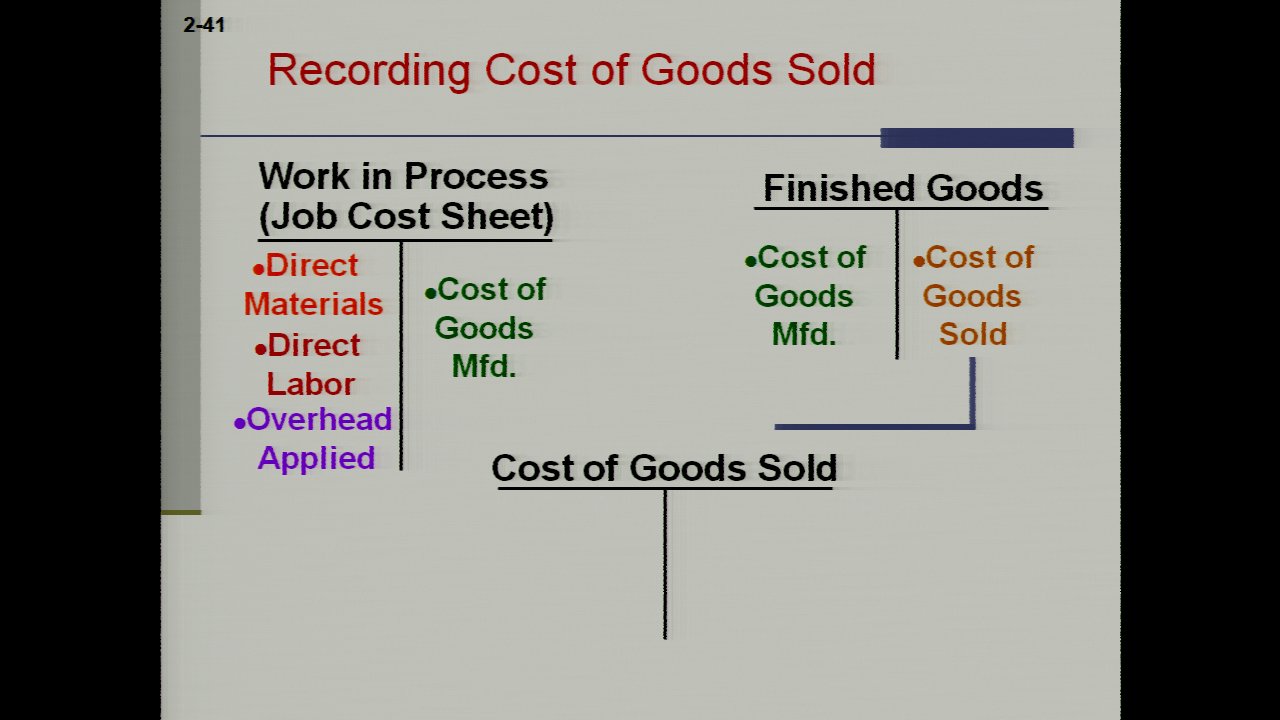 2-41

Recording Cost of Goods Sold

Work in Process
(Job Cost Sheet)

•Direct Materials
•Direct Labor
•Overhead Applied

•Cost of Goods Mfd.

Finished Goods

•Cost of Goods Mfd.

•Cost of Goods Sold

Cost of Goods Sold